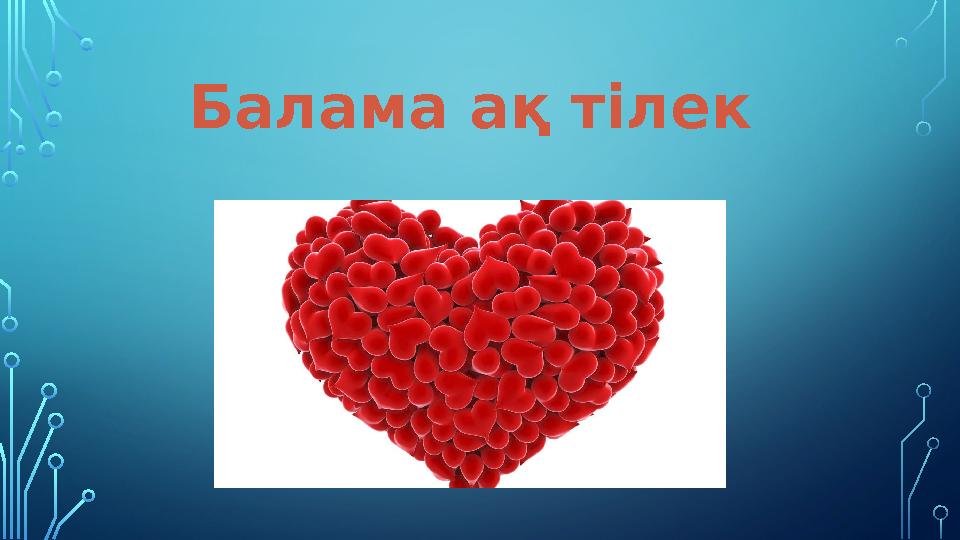 Балама ақ тілек